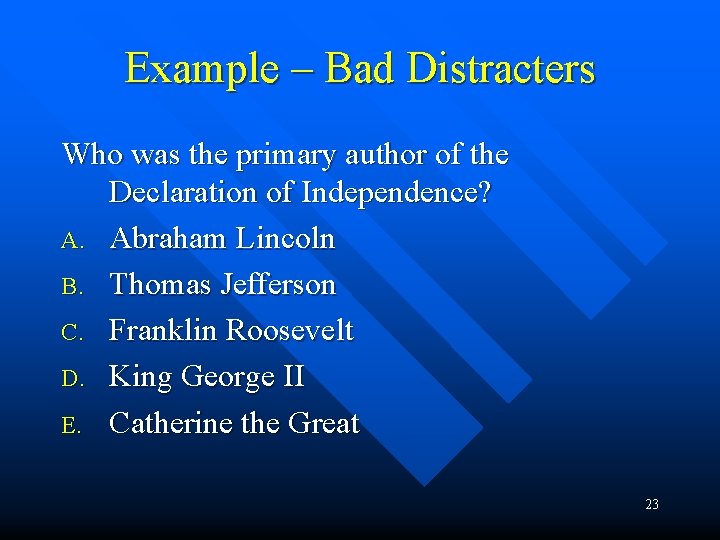 Example – Bad Distracters

Who was the primary author of the Declaration of Independence?

A. Abraham Lincoln
B. Thomas Jefferson
C. Franklin Roosevelt
D. King George II
E. Catherine the Great

23